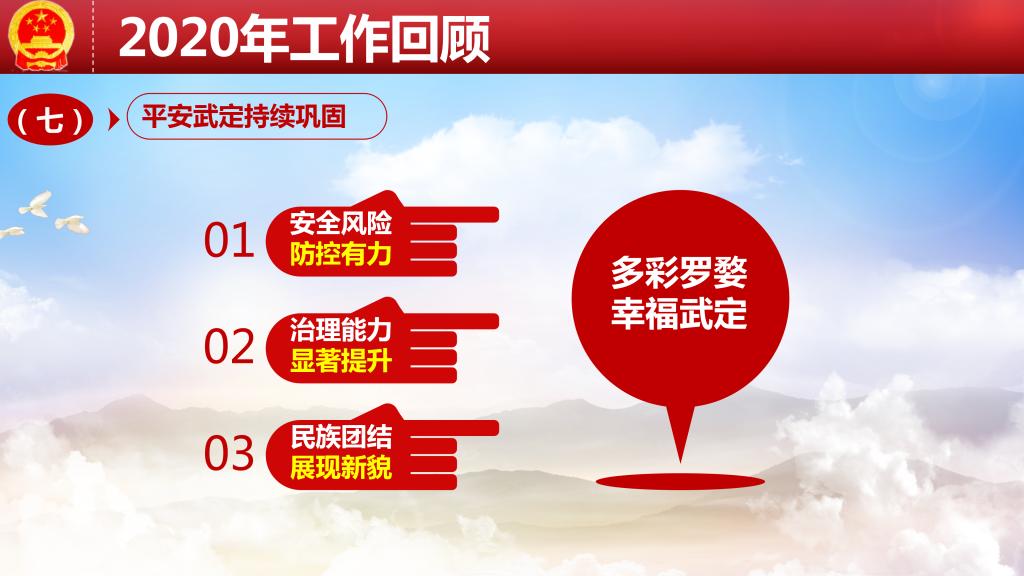 2020年工作回顾

（七）

平安武定持续巩固

01 安全风险
防控有力

02 治理能力
显著提升

03 民族团结
展现新貌

多彩罗婺
幸福武定